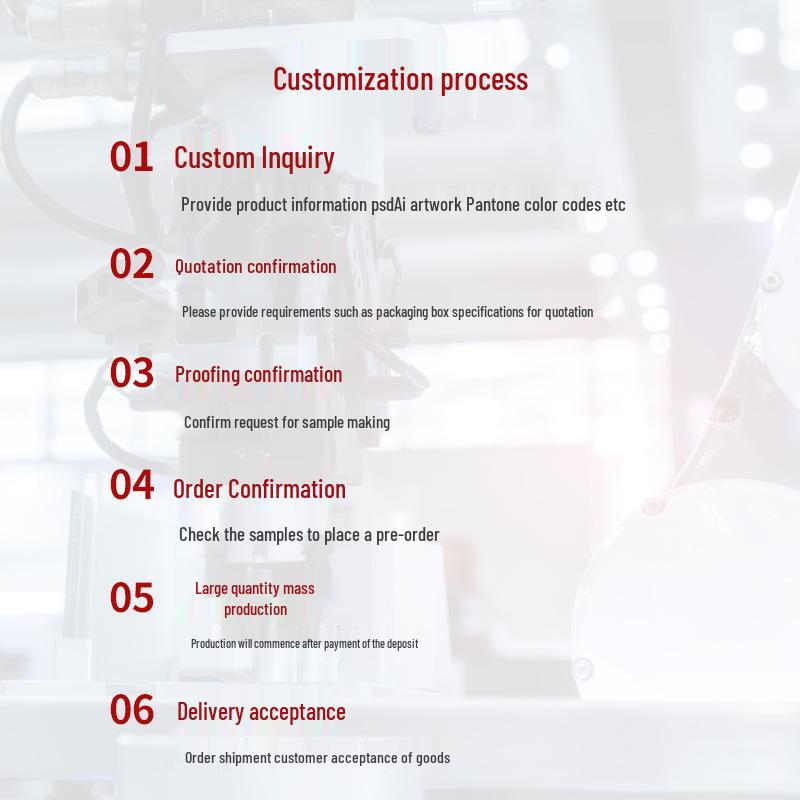 Customization process

01 Custom Inquiry

Provide product information psdAi artwork Pantone color codes etc

02 Quotation confirmation

Please provide requirements such as packaging box specifications for quotation

03 Proofing confirmation

Confirm request for sample making

04 Order Confirmation

Check the samples to place a pre-order

05 Large quantity mass production

Production will commence after payment of the deposit

06 Delivery acceptance

Order shipment customer acceptance of goods